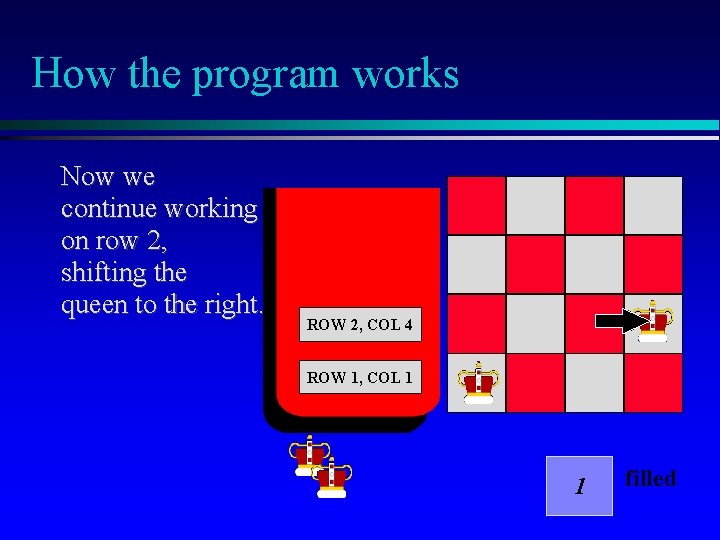 How the program works

Now we continue working on row 2, shifting the queen to the right.

ROW 2, COL 4

ROW 1, COL 1

1

filled